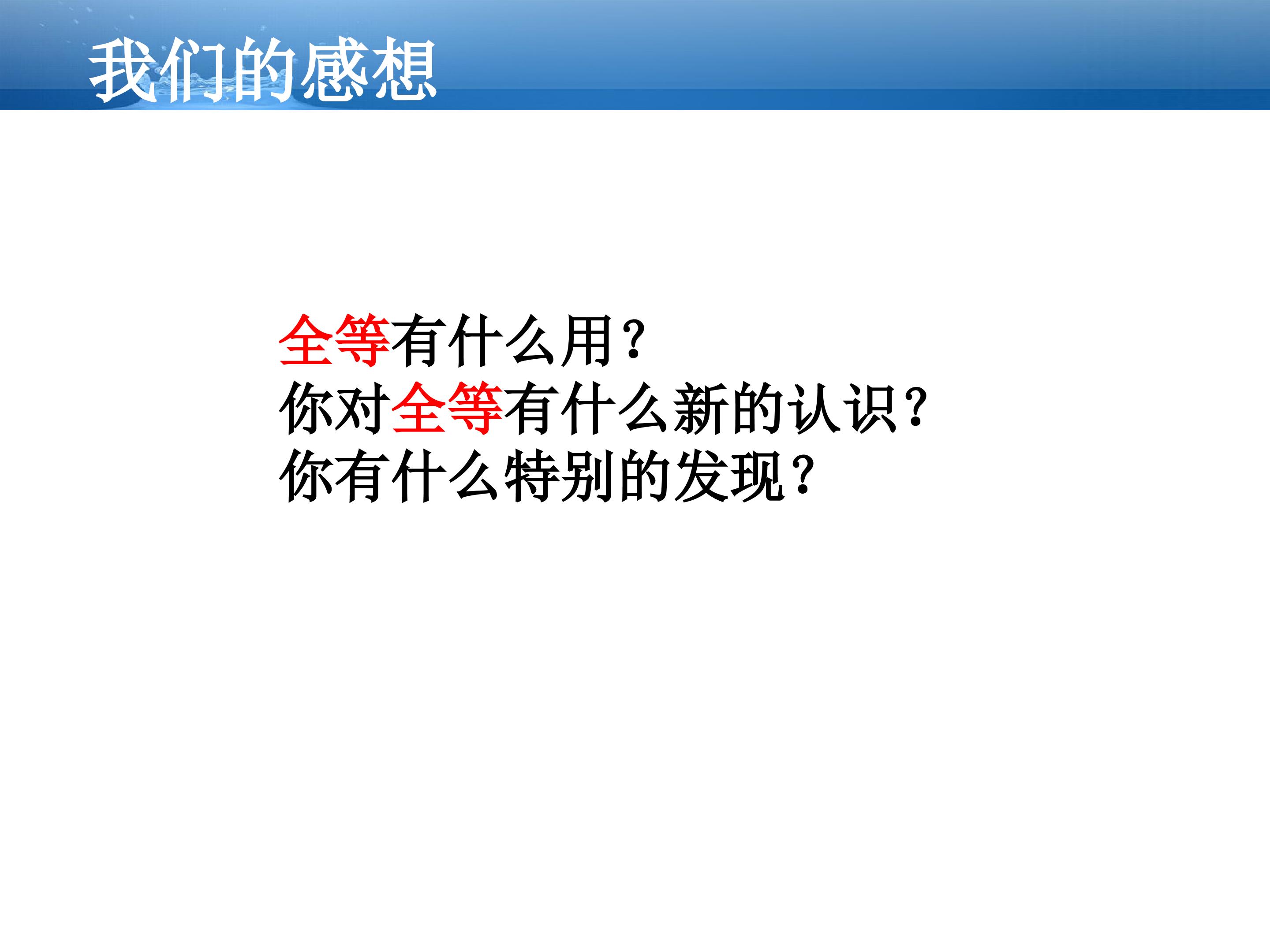 我们的感想

全等有什么用？
你对全等有什么新的认识？
你有什么特别的发现？